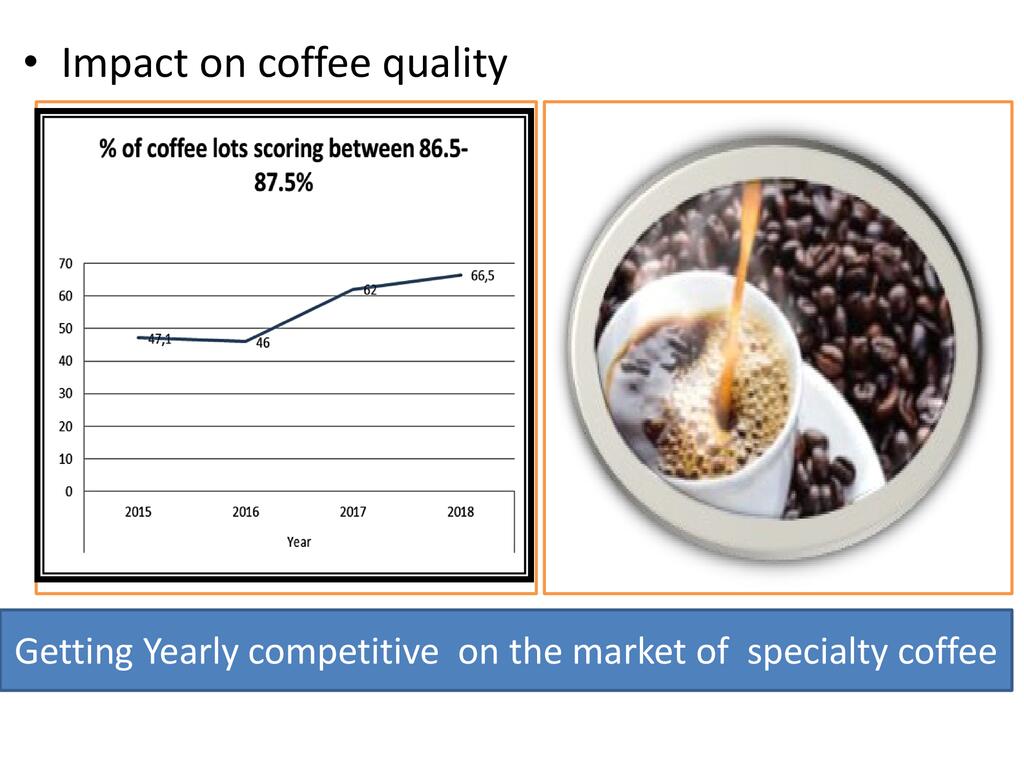 • Impact on coffee quality

% of coffee lots scoring between 86.5-87.5%

70
60
50
40
30
20
10
0

47,1
46
62
66,5

2015 2016 2017 2018

Year

Getting Yearly competitive on the market of specialty coffee